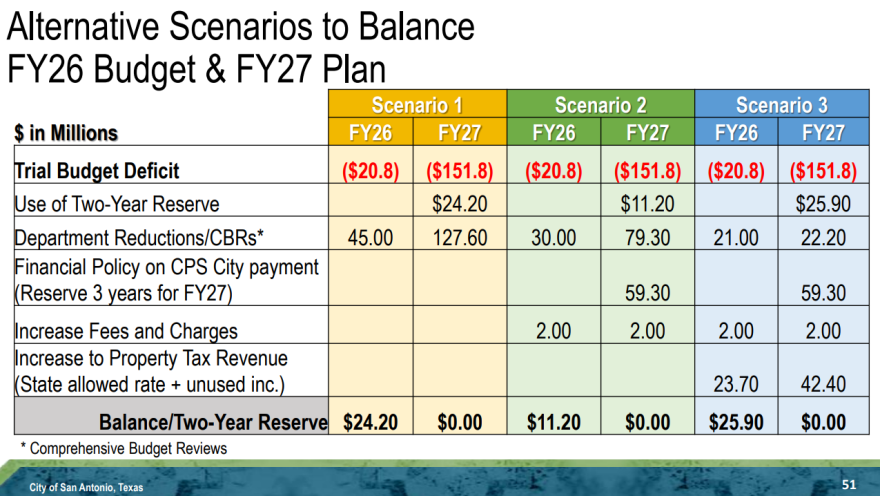 Alternative Scenarios to Balance
FY26 Budget & FY27 Plan

| | Scenario 1 | | Scenario 2 | | Scenario 3 | |
|---|---|---|---|---|---|---|
| $ in Millions | FY26 | FY27 | FY26 | FY27 | FY26 | FY27 |
| Trial Budget Deficit | ($20.8) | ($151.8) | ($20.8) | ($151.8) | ($20.8) | ($151.8) |
| Use of Two-Year Reserve | | $24.20 | | $11.20 | | $25.90 |
| Department Reductions/CBRs* | 45.00 | 127.60 | 30.00 | 79.30 | 21.00 | 22.20 |
| Financial Policy on CPS City payment (Reserve 3 years for FY27) | | | | 59.30 | | 59.30 |
| Increase Fees and Charges | | | 2.00 | 2.00 | 2.00 | 2.00 |
| Increase to Property Tax Revenue (State allowed rate + unused inc.) | | | | | 23.70 | 42.40 |
| Balance/Two-Year Reserve | $24.20 | $0.00 | $11.20 | $0.00 | $25.90 | $0.00 |

* Comprehensive Budget Reviews

City of San Antonio, Texas

51